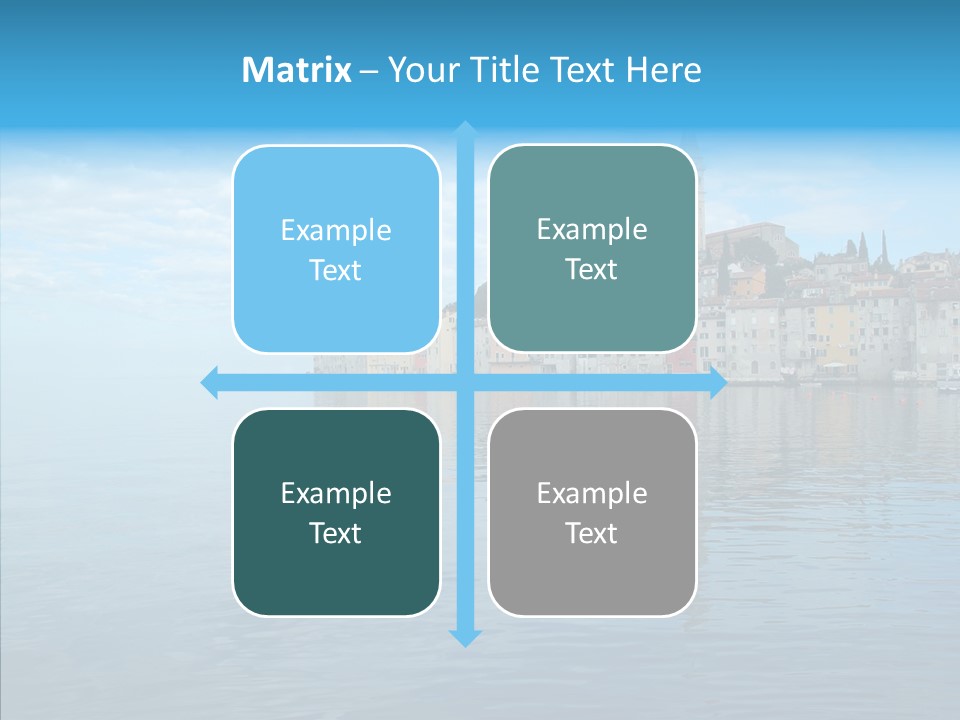 Matrix – Your Title Text Here

Example Text

Example Text

Example Text

Example Text